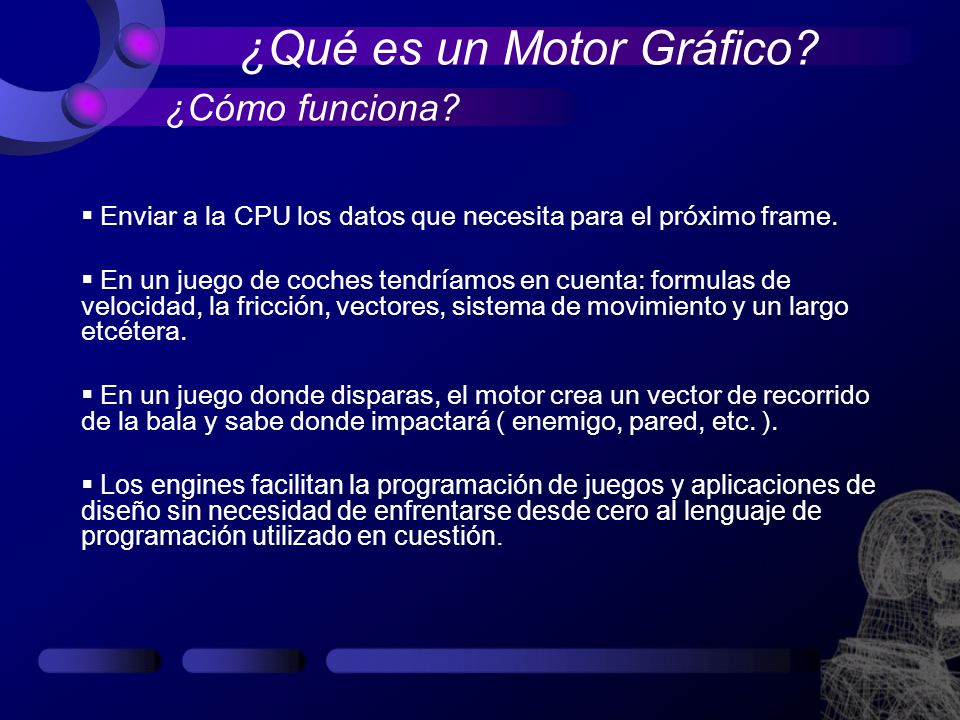 ¿Qué es un Motor Gráfico?

¿Cómo funciona?

▪ Enviar a la CPU los datos que necesita para el próximo frame.

▪ En un juego de coches tendríamos en cuenta: formulas de velocidad, la fricción, vectores, sistema de movimiento y un largo etcétera.

▪ En un juego donde disparas, el motor crea un vector de recorrido de la bala y sabe donde impactará ( enemigo, pared, etc. ).

▪ Los engines facilitan la programación de juegos y aplicaciones de diseño sin necesidad de enfrentarse desde cero al lenguaje de programación utilizado en cuestión.